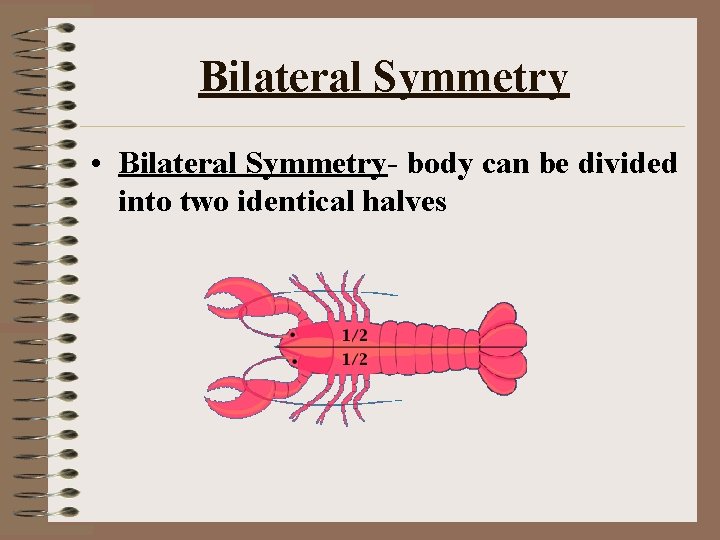 Bilateral Symmetry

• Bilateral Symmetry- body can be divided into two identical halves

1/2
1/2